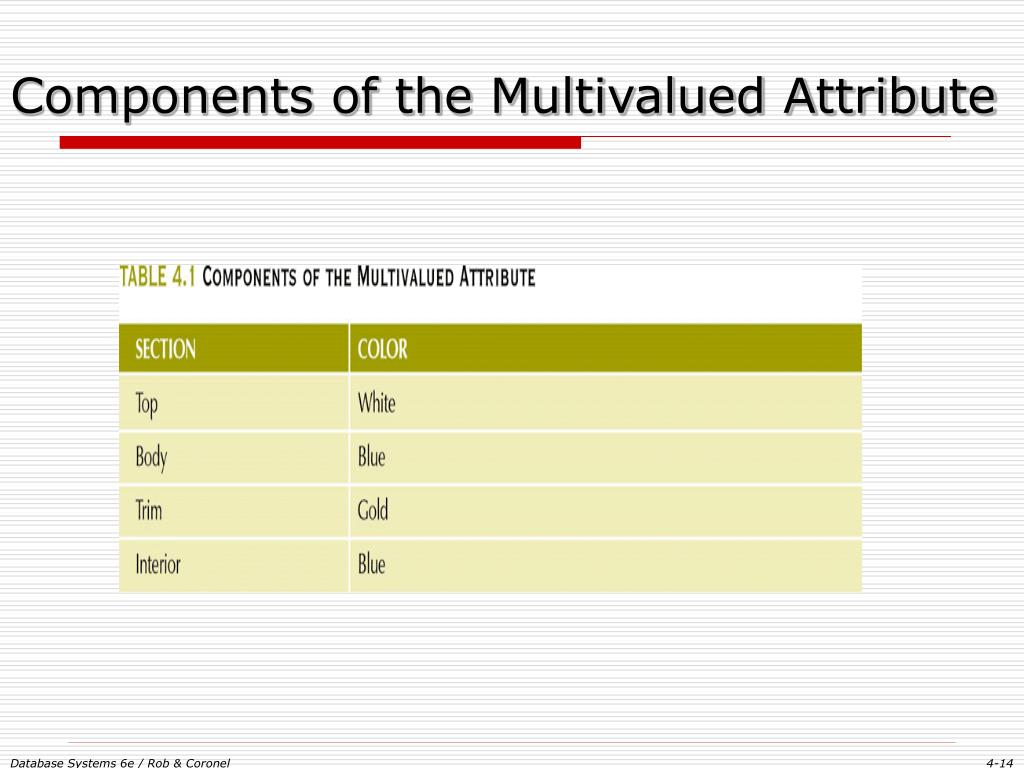 Components of the Multivalued Attribute

TABLE 4.1 COMPONENTS OF THE MULTIVALUED ATTRIBUTE

| SECTION | COLOR |
|---|---|
| Top | White |
| Body | Blue |
| Trim | Gold |
| Interior | Blue |

Database Systems 6e / Rob & Coronel

4-14